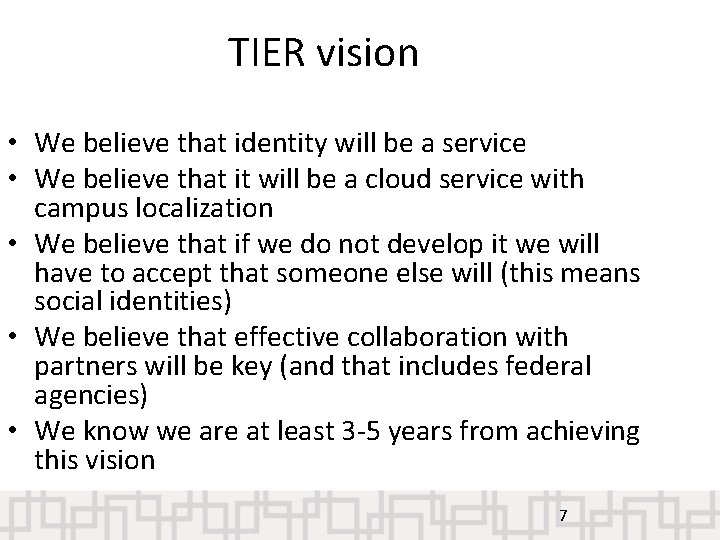 TIER vision

• We believe that identity will be a service
• We believe that it will be a cloud service with campus localization
• We believe that if we do not develop it we will have to accept that someone else will (this means social identities)
• We believe that effective collaboration with partners will be key (and that includes federal agencies)
• We know we are at least 3-5 years from achieving this vision

7